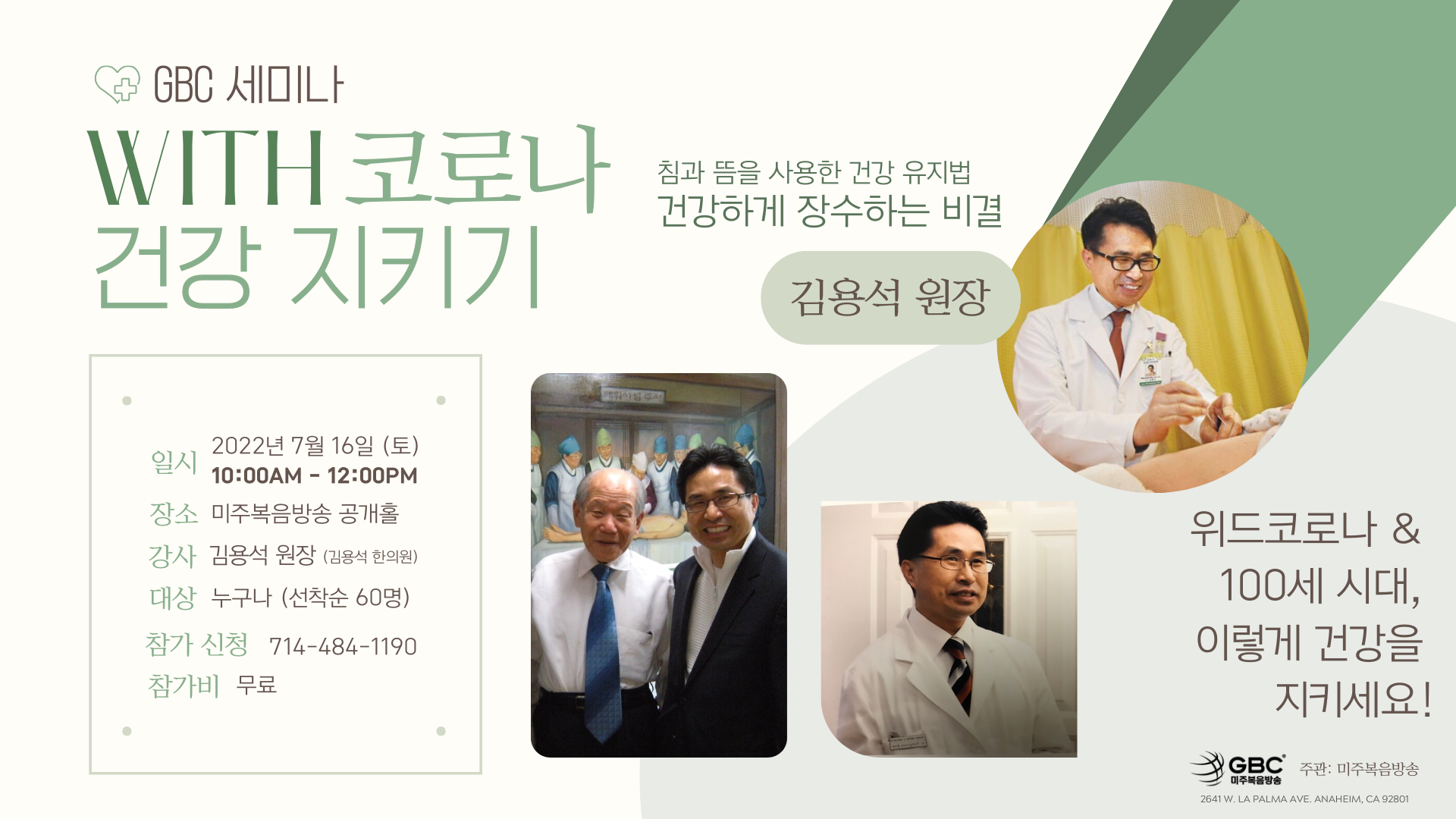 GBC 세미나

WITH 코로나
건강 지키기

침과 뜸을 사용한 건강 유지법
건강하게 장수하는 비결

김용석 원장

일시 2022년 7월 16일 (토)
10:00AM - 12:00PM
장소 미주복음방송 공개홀
강사 김용석 원장 (김용석 한의원)
대상 누구나 (선착순 60명)
참가 신청 714-484-1190
참가비 무료

위드코로나 &
100세 시대,
이렇게 건강을
지키세요!

GBC 미주복음방송 주관: 미주복음방송
2641 W. LA PALMA AVE. ANAHEIM, CA 92801